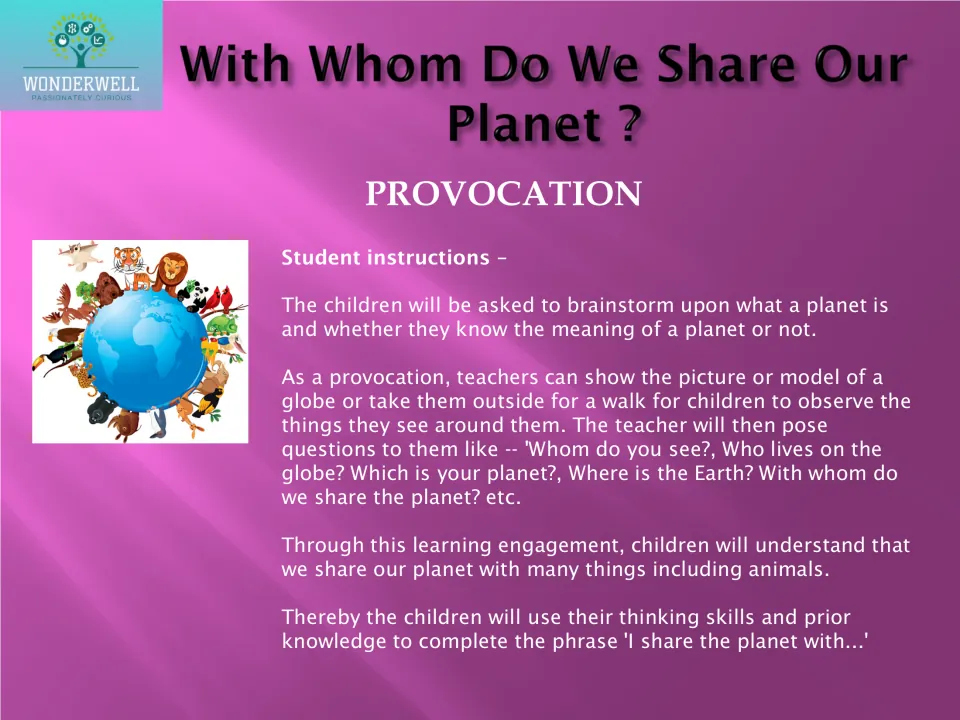 WONDERWELL
PASSIONATELY CURIOUS

With Whom Do We Share Our Planet ?

PROVOCATION

Student instructions –

The children will be asked to brainstorm upon what a planet is and whether they know the meaning of a planet or not.

As a provocation, teachers can show the picture or model of a globe or take them outside for a walk for children to observe the things they see around them. The teacher will then pose questions to them like -- 'Whom do you see?, Who lives on the globe? Which is your planet?, Where is the Earth? With whom do we share the planet? etc.

Through this learning engagement, children will understand that we share our planet with many things including animals.

Thereby the children will use their thinking skills and prior knowledge to complete the phrase 'I share the planet with...'